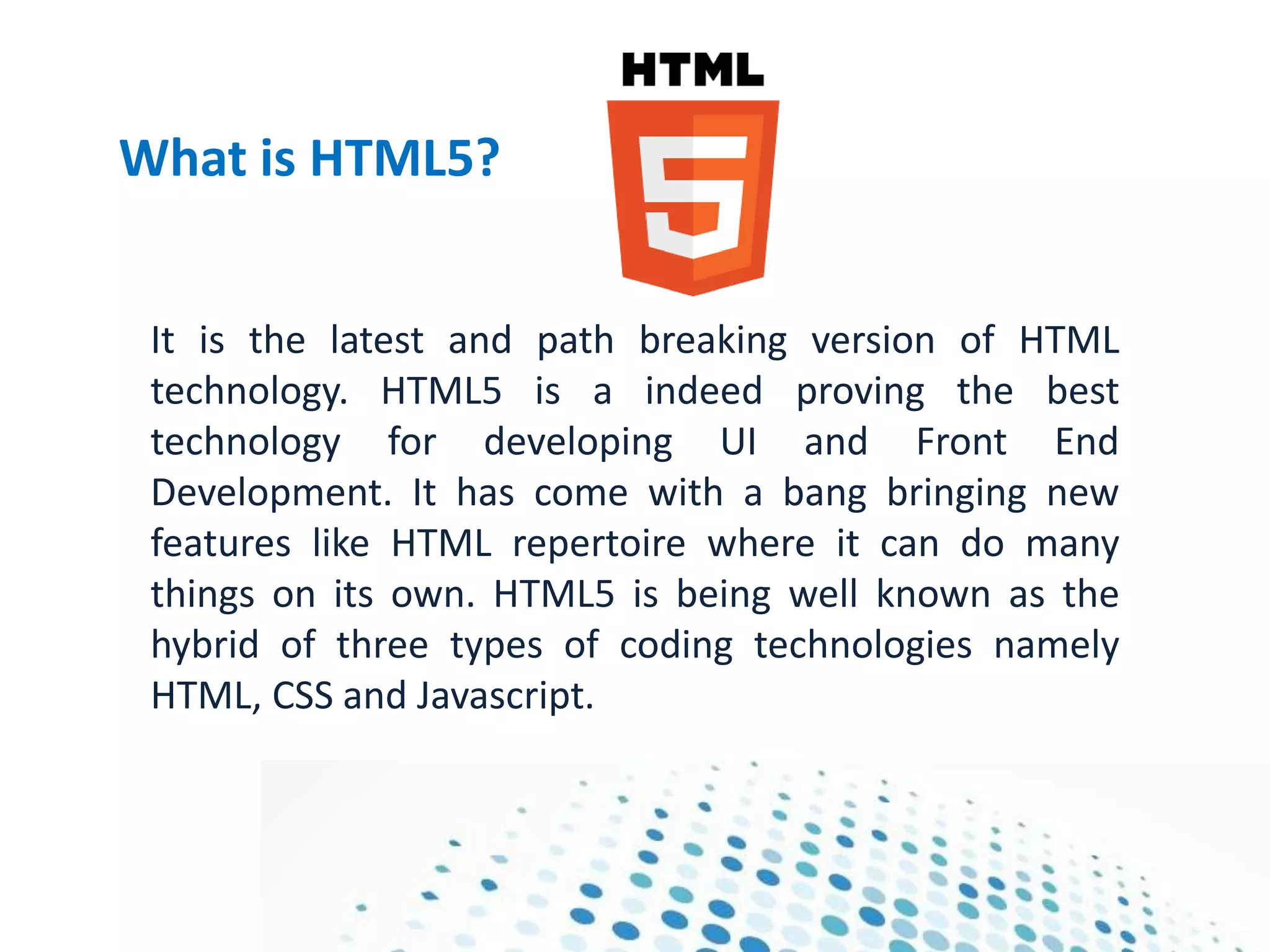 What is HTML5?

HTML

5

It is the latest and path breaking version of HTML technology. HTML5 is a indeed proving the best technology for developing UI and Front End Development. It has come with a bang bringing new features like HTML repertoire where it can do many things on its own. HTML5 is being well known as the hybrid of three types of coding technologies namely HTML, CSS and Javascript.